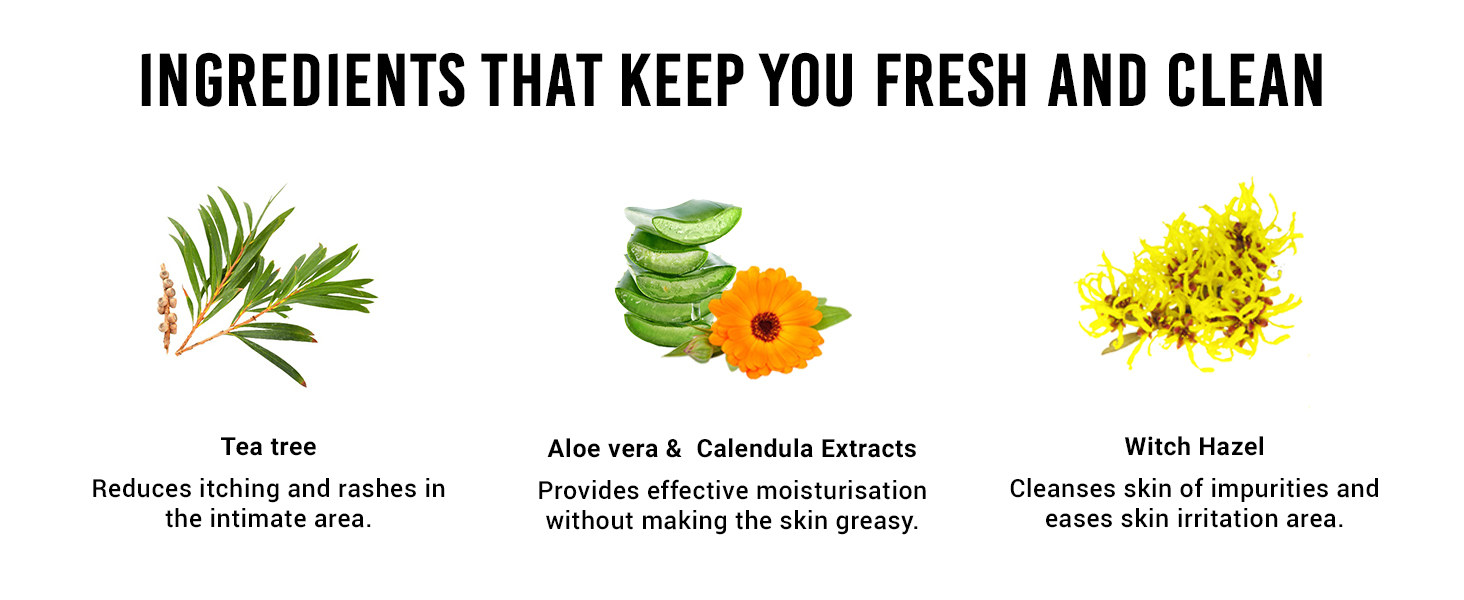 INGREDIENTS THAT KEEP YOU FRESH AND CLEAN

Tea tree
Reduces itching and rashes in the intimate area.

Aloe vera & Calendula Extracts
Provides effective moisturisation without making the skin greasy.

Witch Hazel
Cleanses skin of impurities and eases skin irritation area.